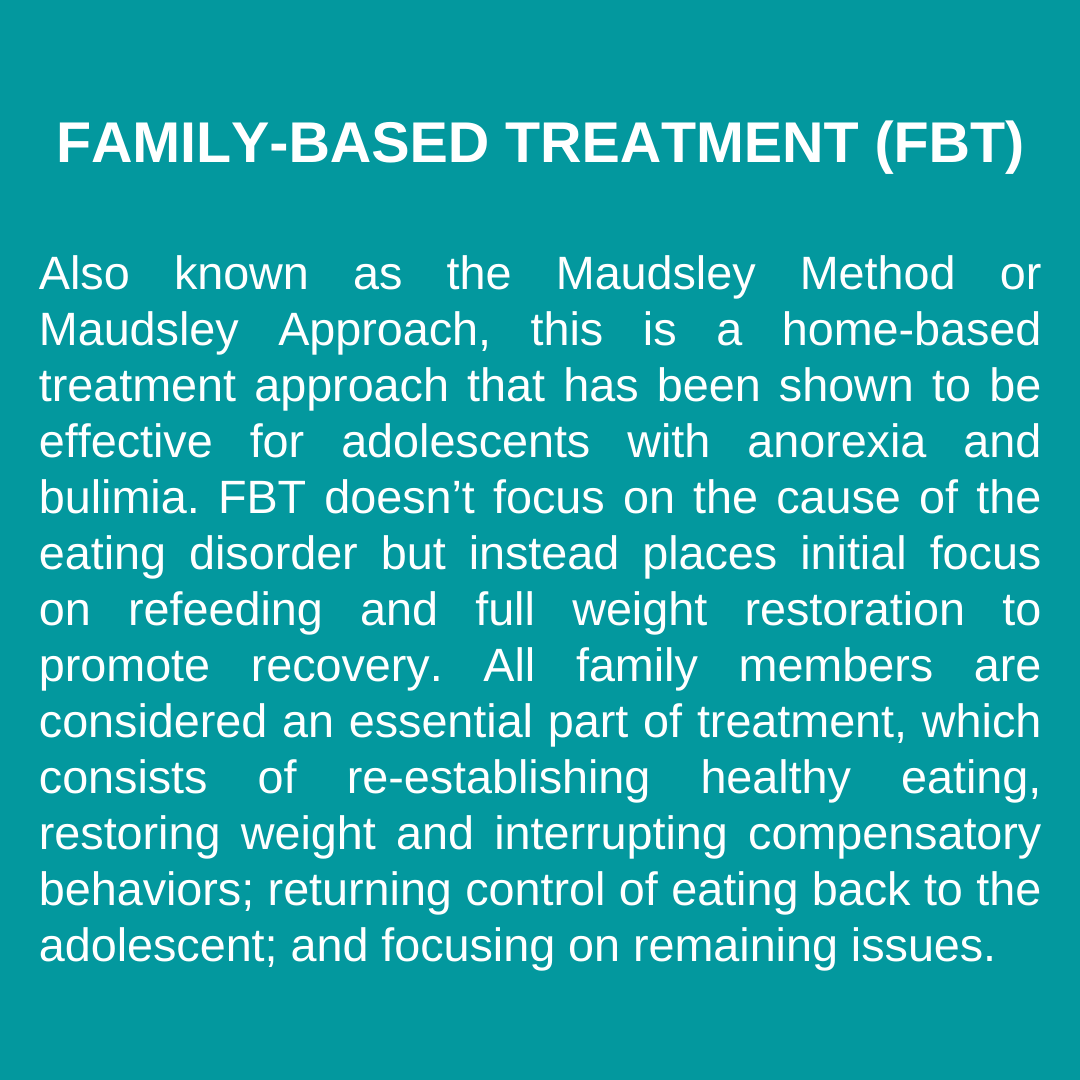 FAMILY-BASED TREATMENT (FBT)

Also known as the Maudsley Method or Maudsley Approach, this is a home-based treatment approach that has been shown to be effective for adolescents with anorexia and bulimia. FBT doesn’t focus on the cause of the eating disorder but instead places initial focus on refeeding and full weight restoration to promote recovery. All family members are considered an essential part of treatment, which consists of re-establishing healthy eating, restoring weight and interrupting compensatory behaviors; returning control of eating back to the adolescent; and focusing on remaining issues.